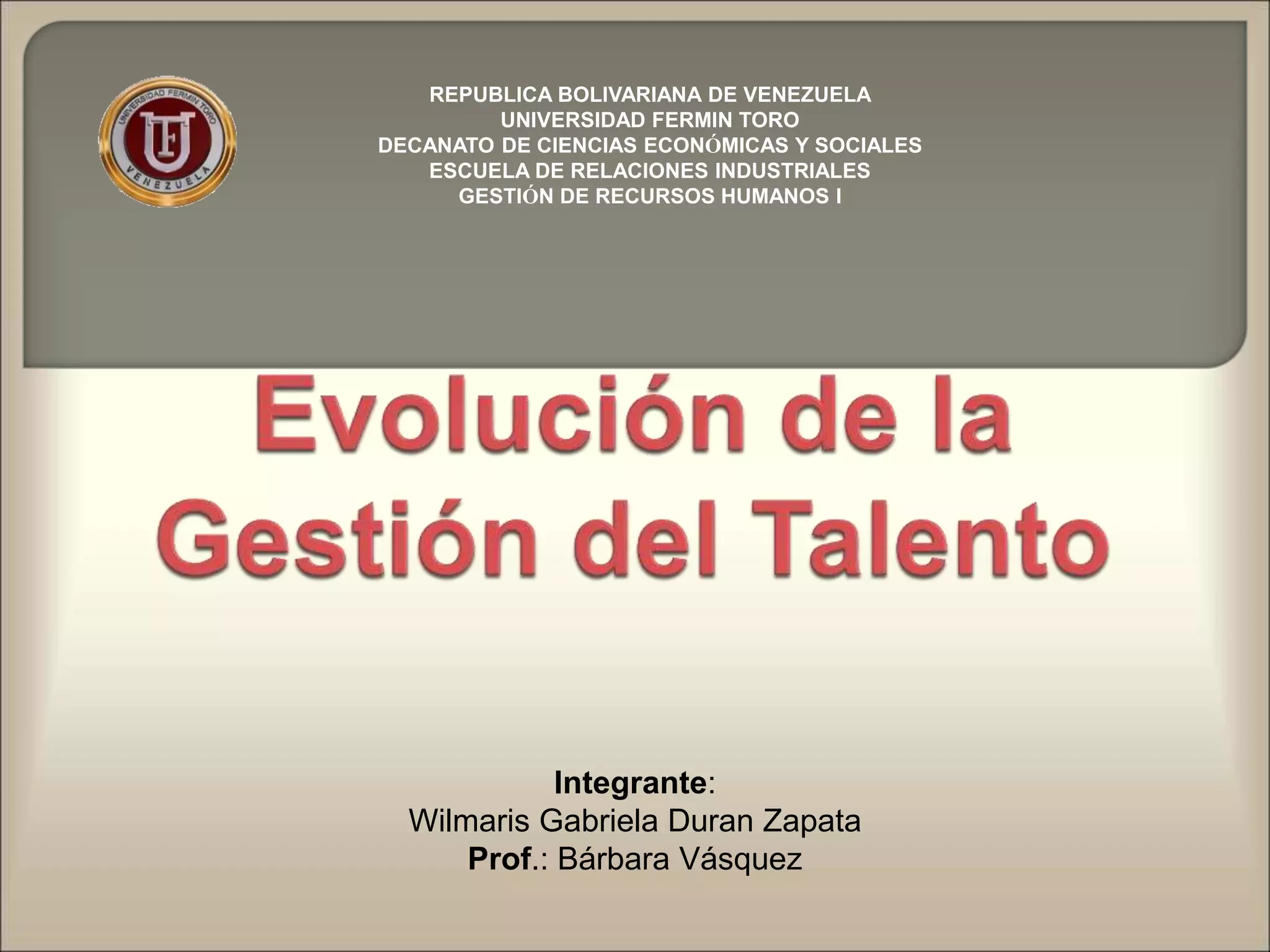 UNIVERSIDAD FERMIN TORO
UFT
VENEZUELA

REPUBLICA BOLIVARIANA DE VENEZUELA
UNIVERSIDAD FERMIN TORO
DECANATO DE CIENCIAS ECONÓMICAS Y SOCIALES
ESCUELA DE RELACIONES INDUSTRIALES
GESTIÓN DE RECURSOS HUMANOS I

Evolución de la Gestión del Talento

Integrante:
Wilmaris Gabriela Duran Zapata
Prof.: Bárbara Vásquez